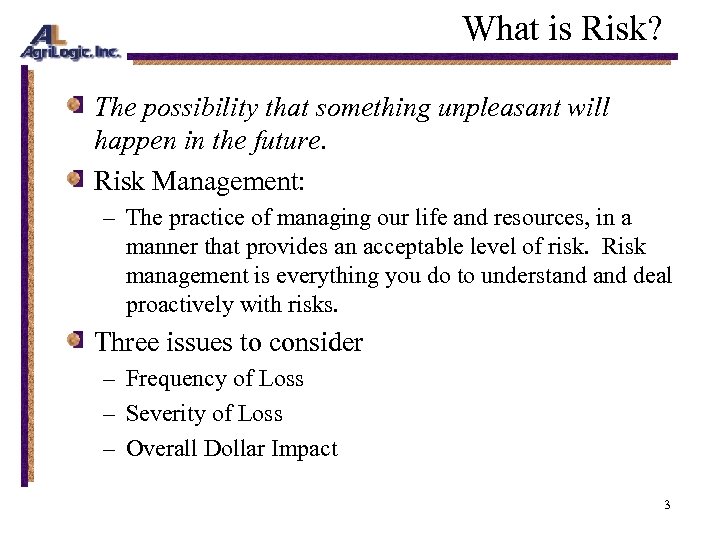 AL
AgriLogic, Inc.

What is Risk?

The possibility that something unpleasant will happen in the future.

Risk Management:

– The practice of managing our life and resources, in a manner that provides an acceptable level of risk. Risk management is everything you do to understand and deal proactively with risks.

Three issues to consider

– Frequency of Loss

– Severity of Loss

– Overall Dollar Impact

3